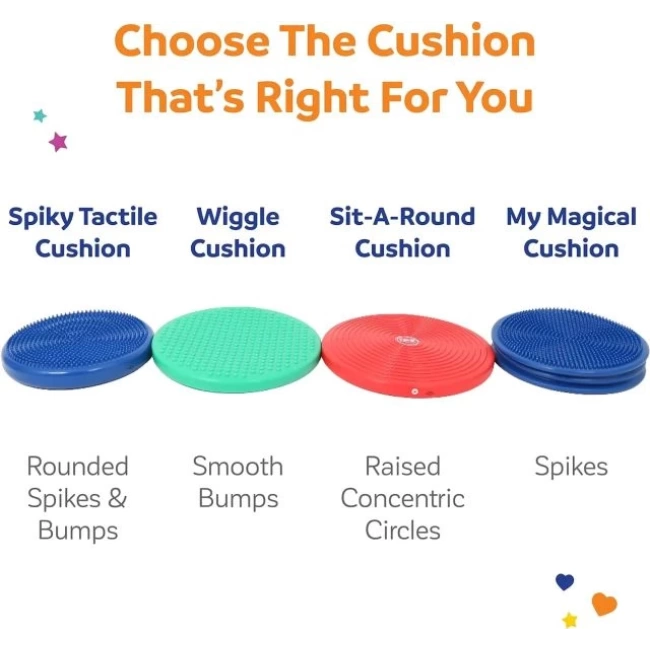 Choose The Cushion That's Right For You

Spiky Tactile Cushion

Wiggle Cushion

Sit-A-Round Cushion

My Magical Cushion

Rounded Spikes & Bumps

Smooth Bumps

Raised Concentric Circles

Spikes